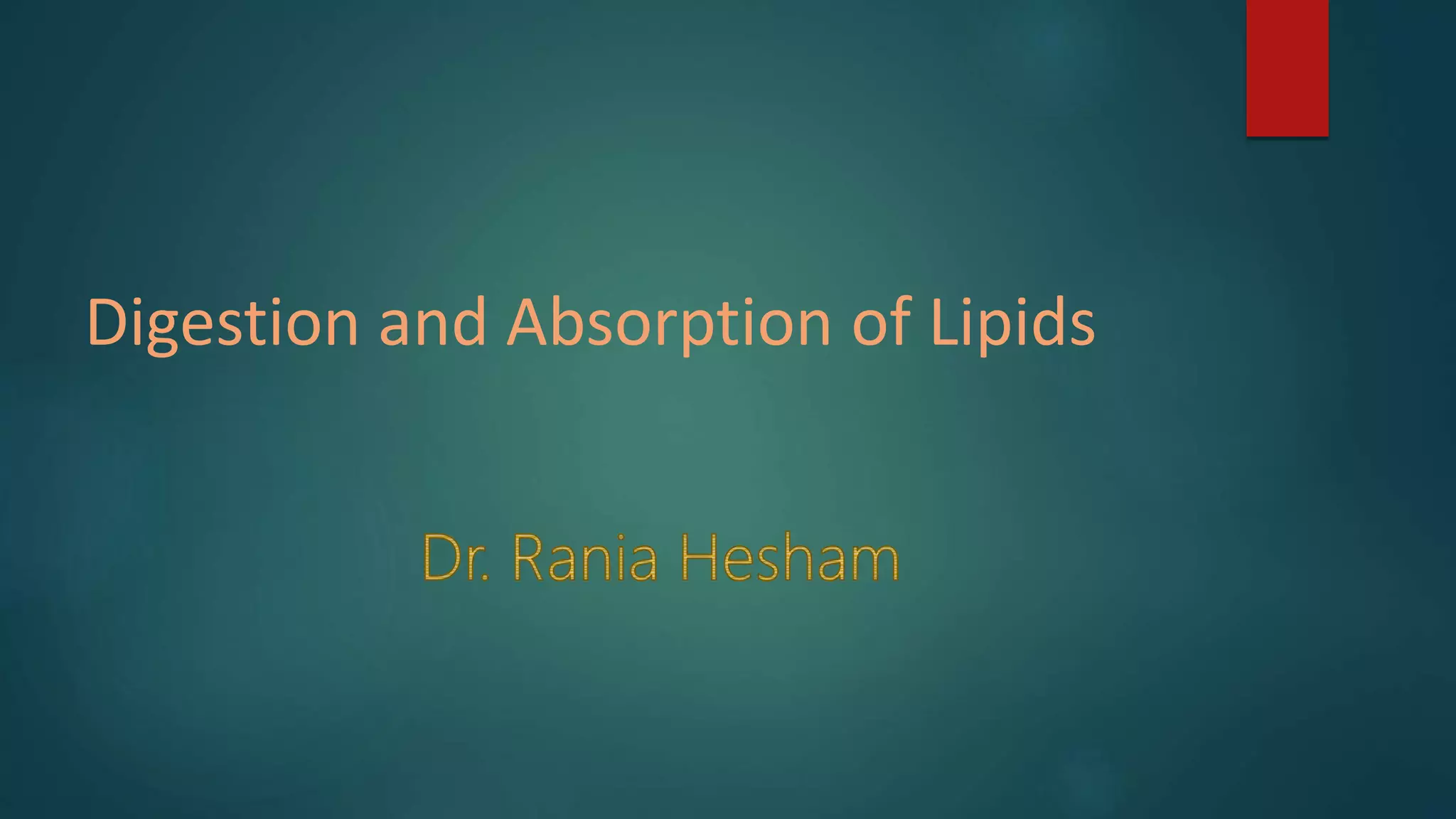 Digestion and Absorption of Lipids

Dr. Rania Hesham